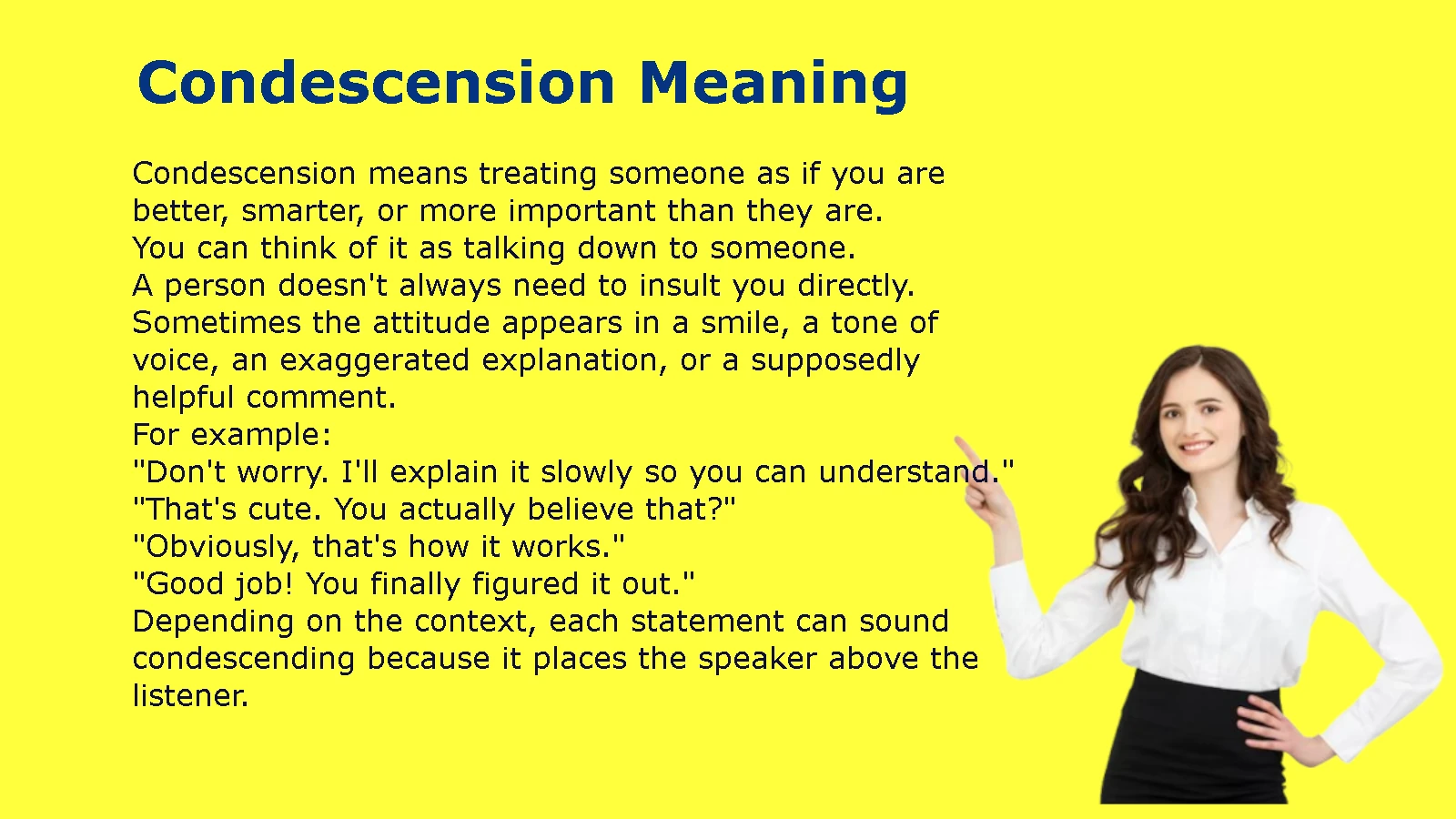 Condescension Meaning

Condescension means treating someone as if you are better, smarter, or more important than they are.
You can think of it as talking down to someone.
A person doesn't always need to insult you directly.
Sometimes the attitude appears in a smile, a tone of voice, an exaggerated explanation, or a supposedly helpful comment.
For example:
"Don't worry. I'll explain it slowly so you can understand."
"That's cute. You actually believe that?"
"Obviously, that's how it works."
"Good job! You finally figured it out."
Depending on the context, each statement can sound condescending because it places the speaker above the listener.